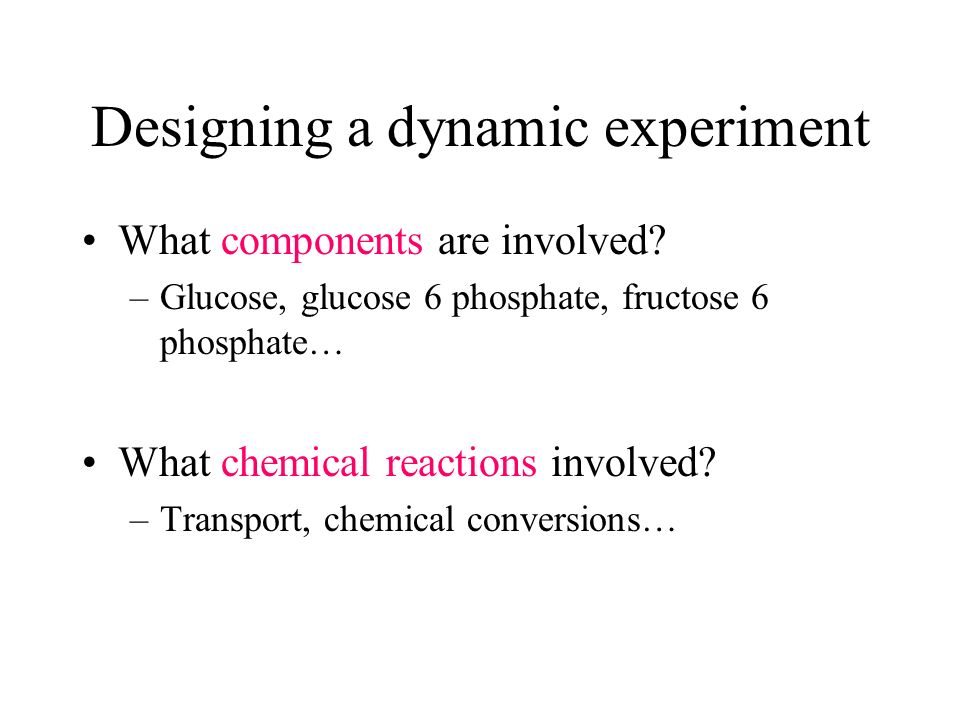 Designing a dynamic experiment

• What components are involved?
– Glucose, glucose 6 phosphate, fructose 6 phosphate…

• What chemical reactions involved?
– Transport, chemical conversions…